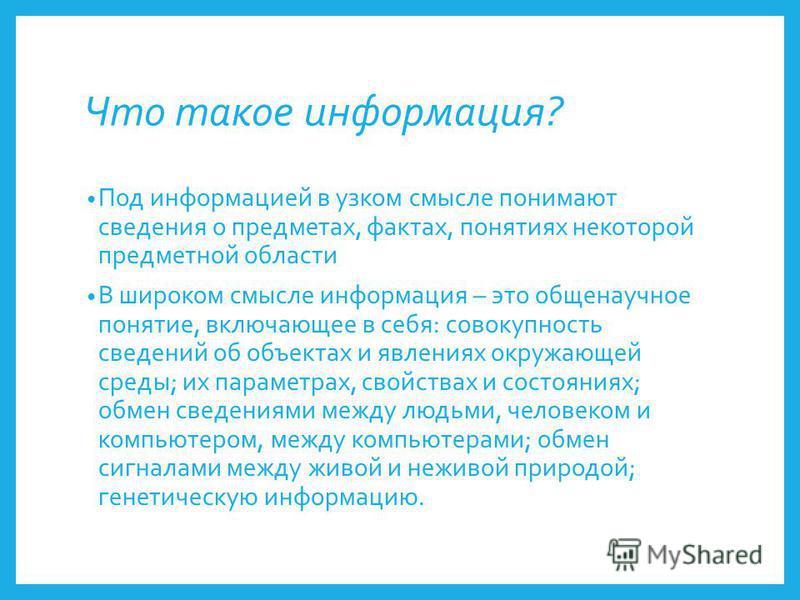 Что такое информация?

• Под информацией в узком смысле понимают сведения о предметах, фактах, понятиях некоторой предметной области

• В широком смысле информация – это общенаучное понятие, включающее в себя: совокупность сведений об объектах и явлениях окружающей среды; их параметрах, свойствах и состояниях; обмен сведениями между людьми, человеком и компьютером, между компьютерами; обмен сигналами между живой и неживой природой; генетическую информацию.

MyShared